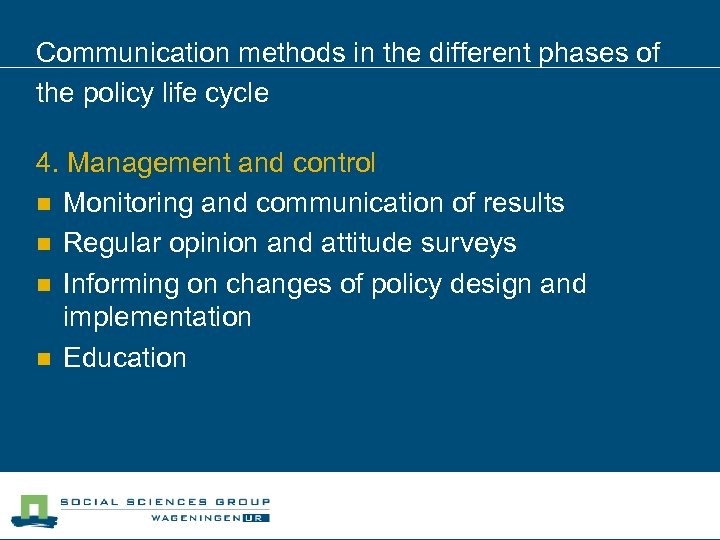 Communication methods in the different phases of the policy life cycle

4. Management and control

- Monitoring and communication of results
- Regular opinion and attitude surveys
- Informing on changes of policy design and implementation
- Education

SOCIAL SCIENCES GROUP
WAGENINGEN UR